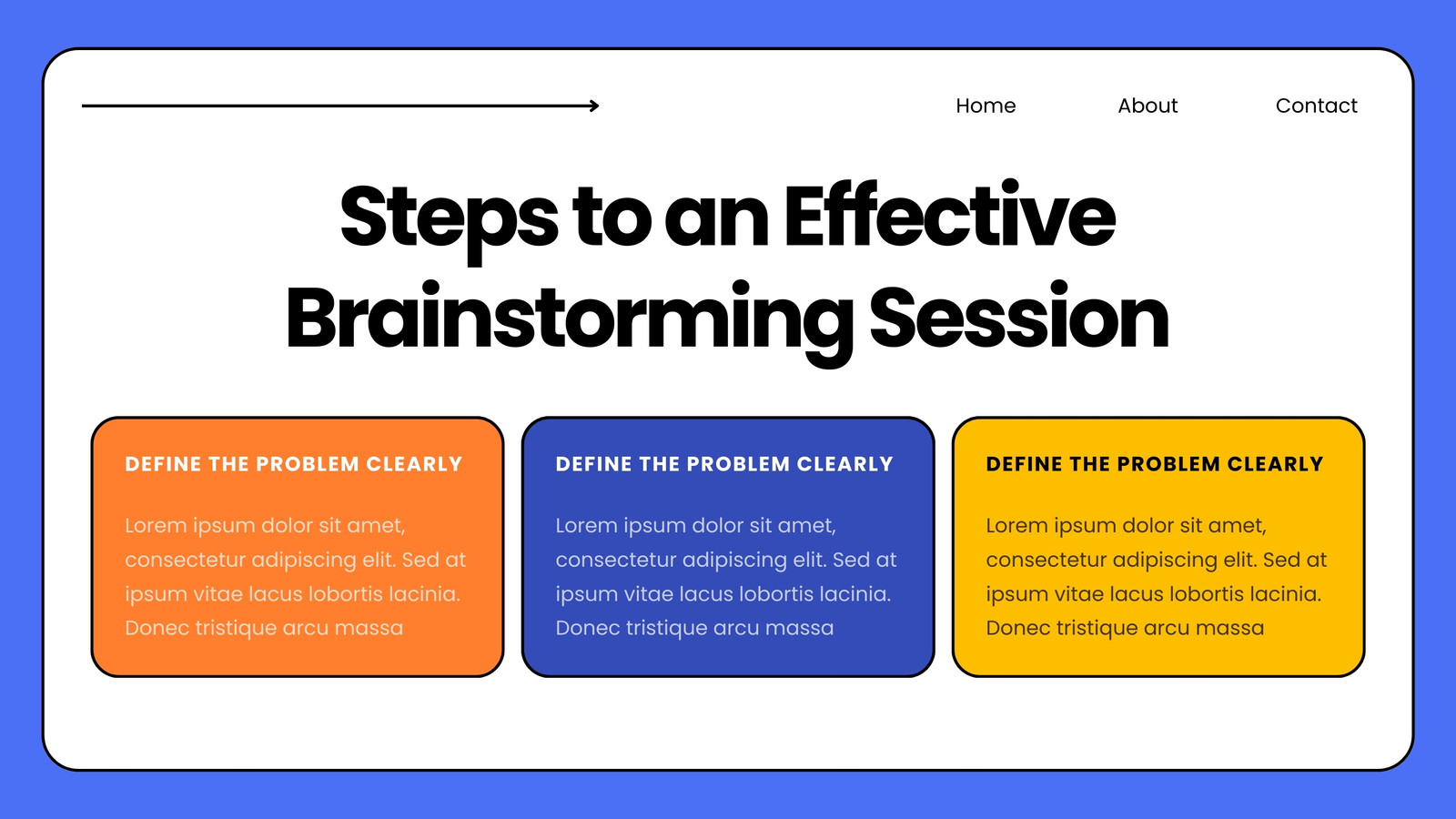 Home About Contact

Steps to an Effective Brainstorming Session

DEFINE THE PROBLEM CLEARLY

Lorem ipsum dolor sit amet, consectetur adipiscing elit. Sed at ipsum vitae lacus lobortis lacinia. Donec tristique arcu massa

DEFINE THE PROBLEM CLEARLY

Lorem ipsum dolor sit amet, consectetur adipiscing elit. Sed at ipsum vitae lacus lobortis lacinia. Donec tristique arcu massa

DEFINE THE PROBLEM CLEARLY

Lorem ipsum dolor sit amet, consectetur adipiscing elit. Sed at ipsum vitae lacus lobortis lacinia. Donec tristique arcu massa